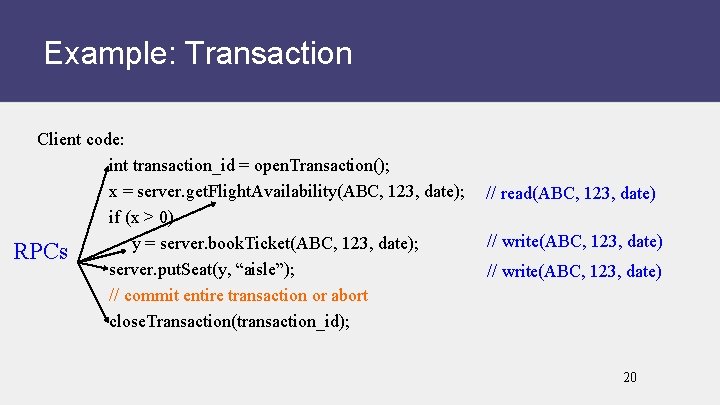 Example: Transaction

Client code:

int transaction_id = openTransaction();
x = server.getFlightAvailability(ABC, 123, date); // read(ABC, 123, date)
if (x > 0)
y = server.bookTicket(ABC, 123, date); // write(ABC, 123, date)
server.putSeat(y, “aisle”); // write(ABC, 123, date)
// commit entire transaction or abort
closeTransaction(transaction_id);

RPCs

20